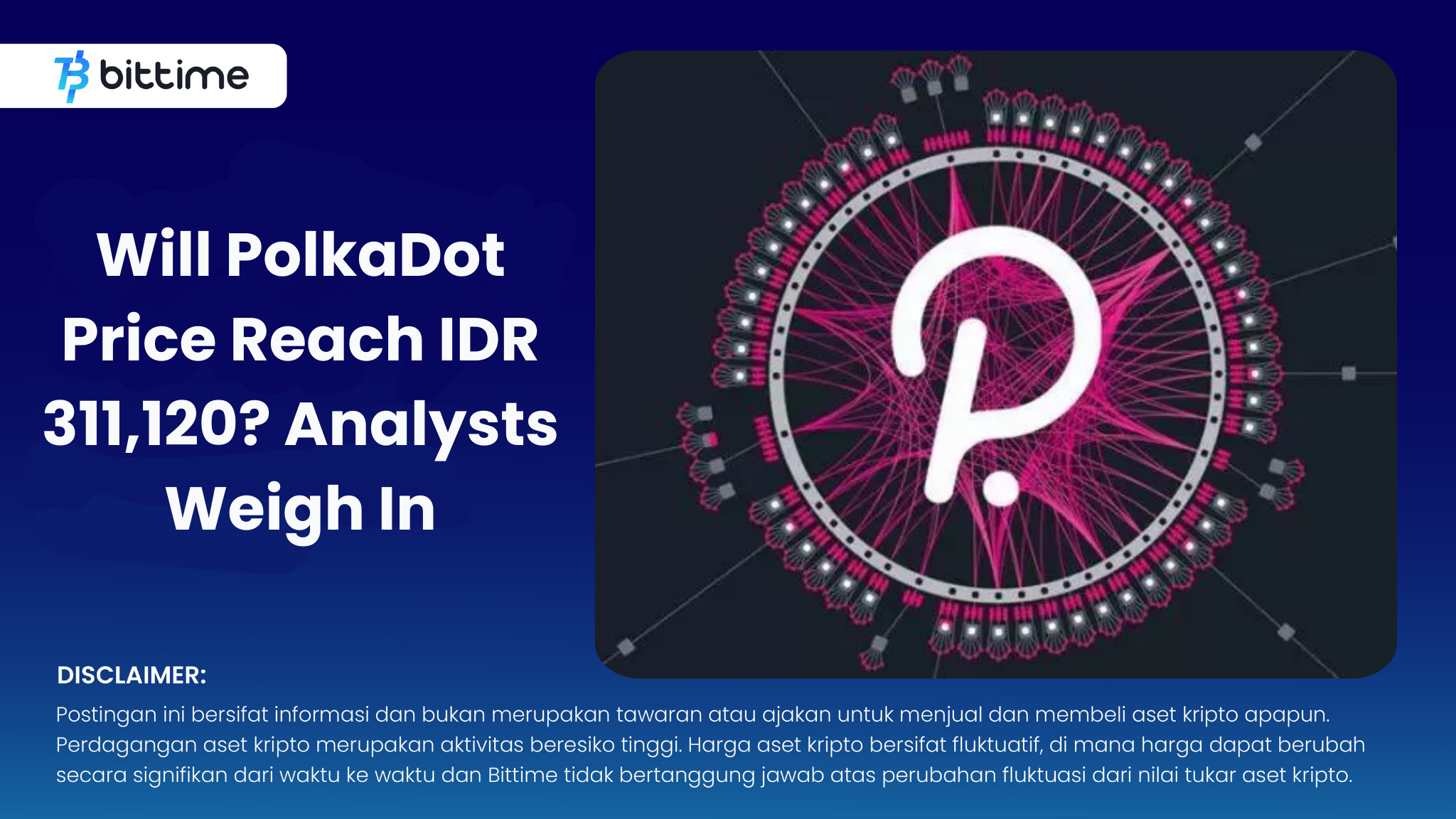 bittime

Will PolkaDot Price Reach IDR 311,120? Analysts Weigh In

DISCLAIMER:
Postingan ini bersifat informasi dan bukan merupakan tawaran atau ajakan untuk menjual dan membeli aset kripto apapun. Perdagangan aset kripto merupakan aktivitas beresiko tinggi. Harga aset kripto bersifat fluktuatif, di mana harga dapat berubah secara signifikan dari waktu ke waktu dan Bittime tidak bertanggung jawab atas perubahan fluktuasi dari nilai tukar aset kripto.